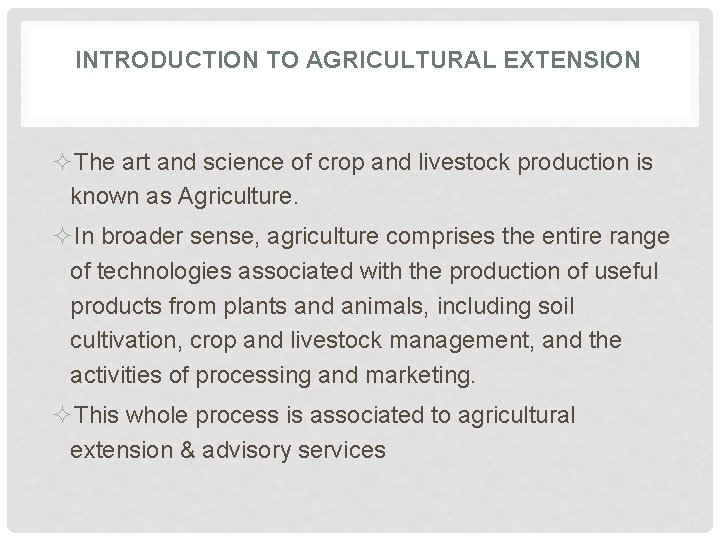 INTRODUCTION TO AGRICULTURAL EXTENSION

✧The art and science of crop and livestock production is known as Agriculture.

✧In broader sense, agriculture comprises the entire range of technologies associated with the production of useful products from plants and animals, including soil cultivation, crop and livestock management, and the activities of processing and marketing.

✧This whole process is associated to agricultural extension & advisory services